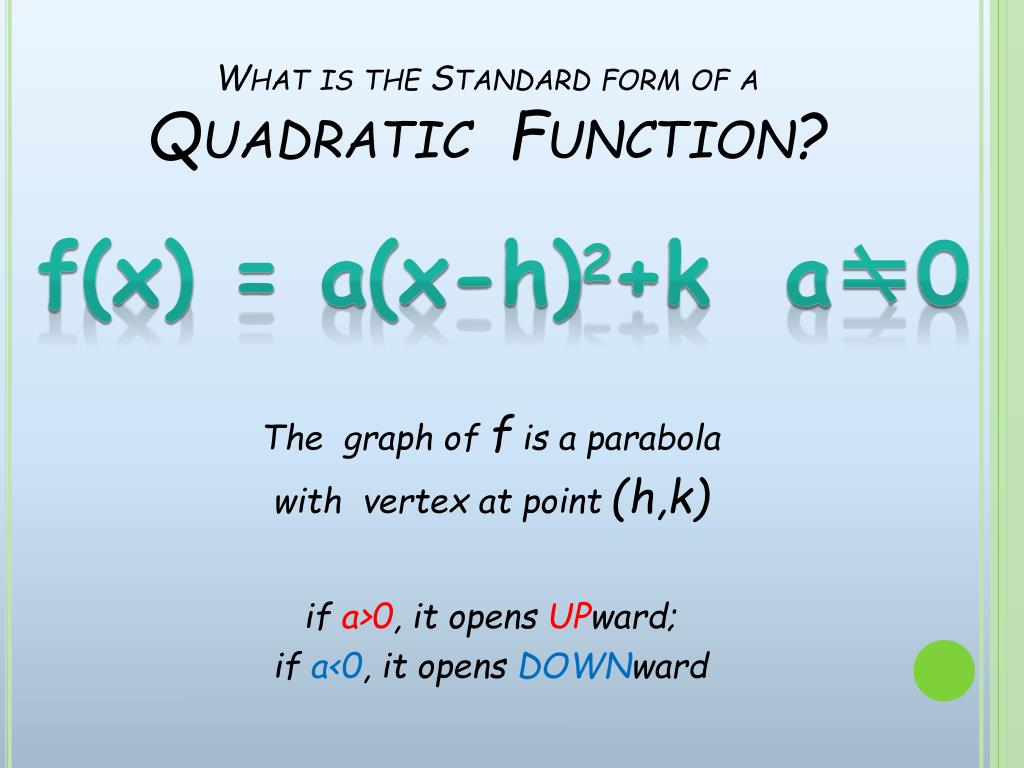 WHAT IS THE STANDARD FORM OF A QUADRATIC FUNCTION?

$f(x) = a(x-h)^2+k \quad a \neq 0$

The graph of $f$ is a parabola with vertex at point $(h,k)$

if $a>0$, it opens UPward;
if $a<0$, it opens DOWNward